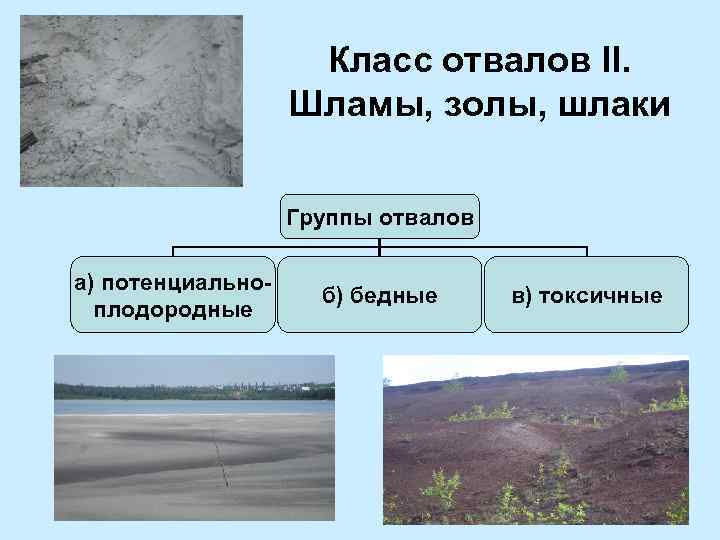 Класс отвалов II. Шламы, золы, шлаки

Группы отвалов

а) потенциально-плодородные

б) бедные

в) токсичные